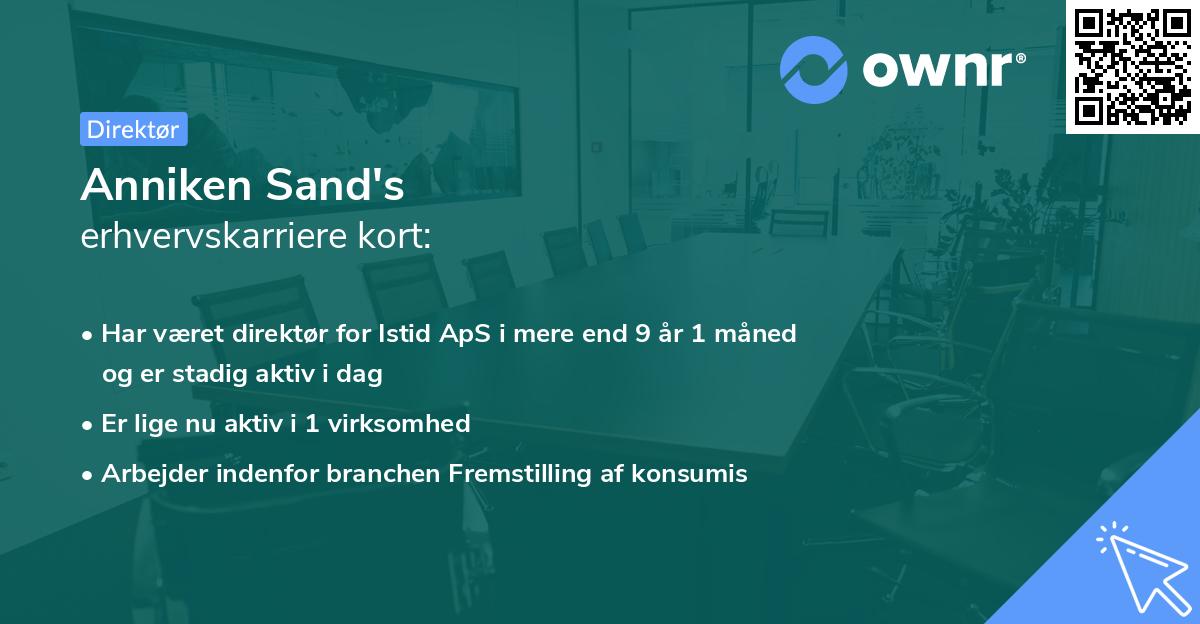 ownr®

Direktør

Anniken Sand's
erhvervskarriere kort:

• Har været direktør for Istid ApS i mere end 9 år 1 måned og er stadig aktiv i dag
• Er lige nu aktiv i 1 virksomhed
• Arbejder indenfor branchen Fremstilling af konsumis